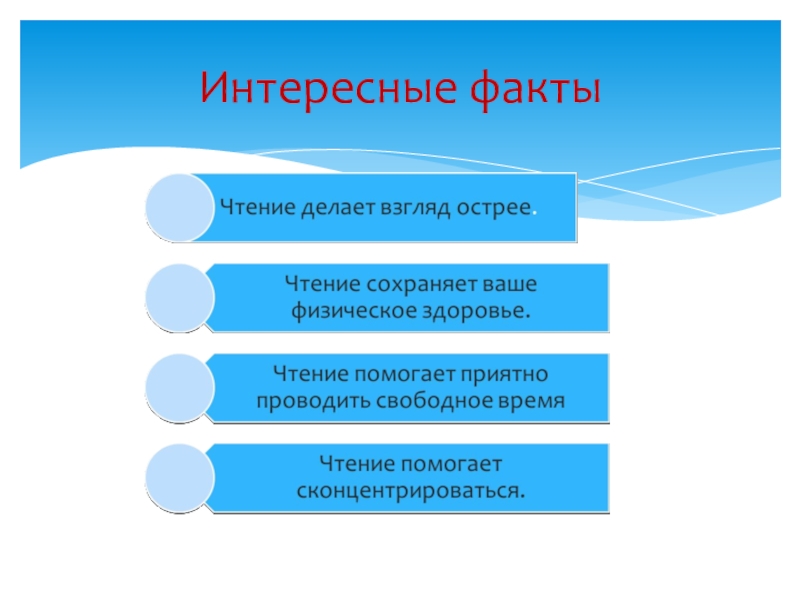 Интересные факты

Чтение делает взгляд острее.

Чтение сохраняет ваше физическое здоровье.

Чтение помогает приятно проводить свободное время

Чтение помогает сконцентрироваться.